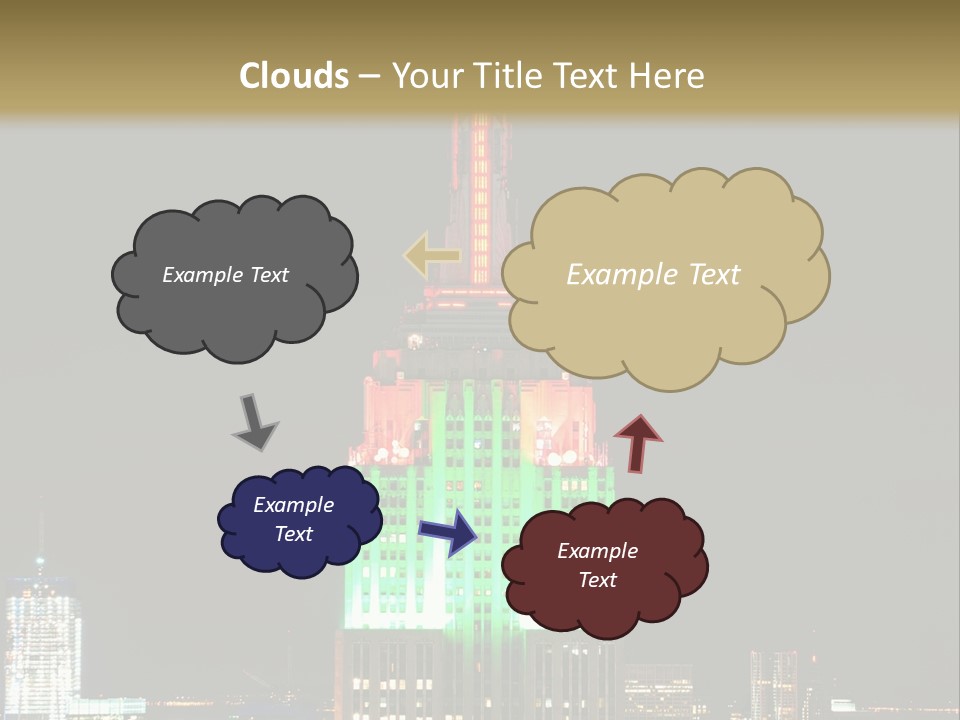 Clouds – Your Title Text Here

Example Text

Example Text

Example Text

Example Text